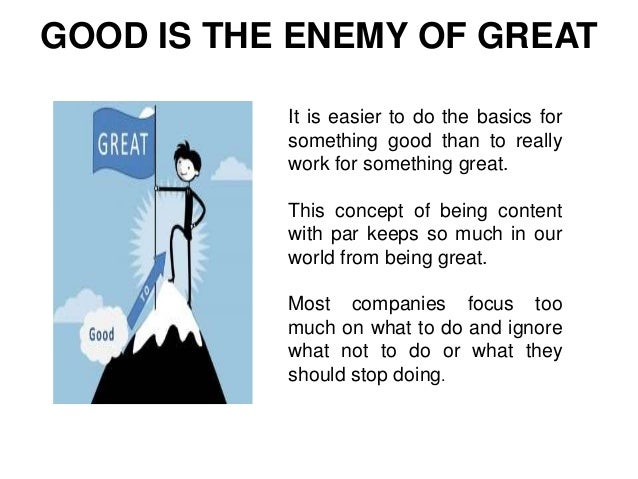 GOOD IS THE ENEMY OF GREAT

GREAT

TO

Good

It is easier to do the basics for something good than to really work for something great.

This concept of being content with par keeps so much in our world from being great.

Most companies focus too much on what to do and ignore what not to do or what they should stop doing.